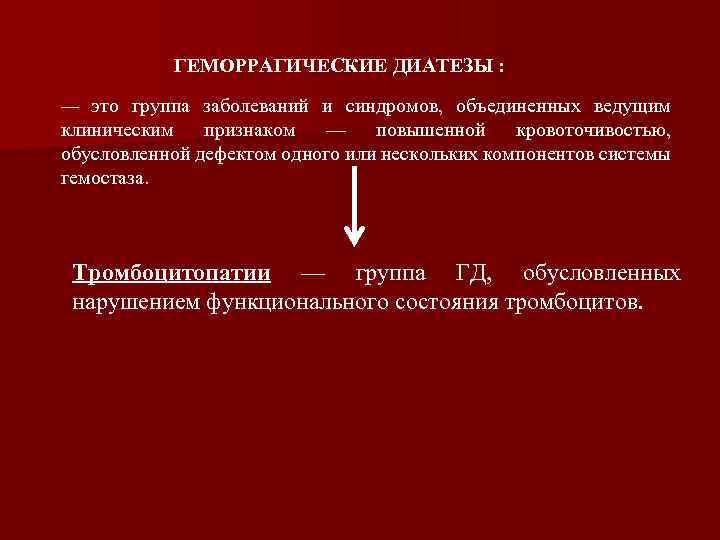 ГЕМОРРАГИЧЕСКИЕ ДИАТЕЗЫ :

— это группа заболеваний и синдромов, объединенных ведущим клиническим признаком — повышенной кровоточивостью, обусловленной дефектом одного или нескольких компонентов системы гемостаза.

Тромбоцитопатии — группа ГД, обусловленных нарушением функционального состояния тромбоцитов.